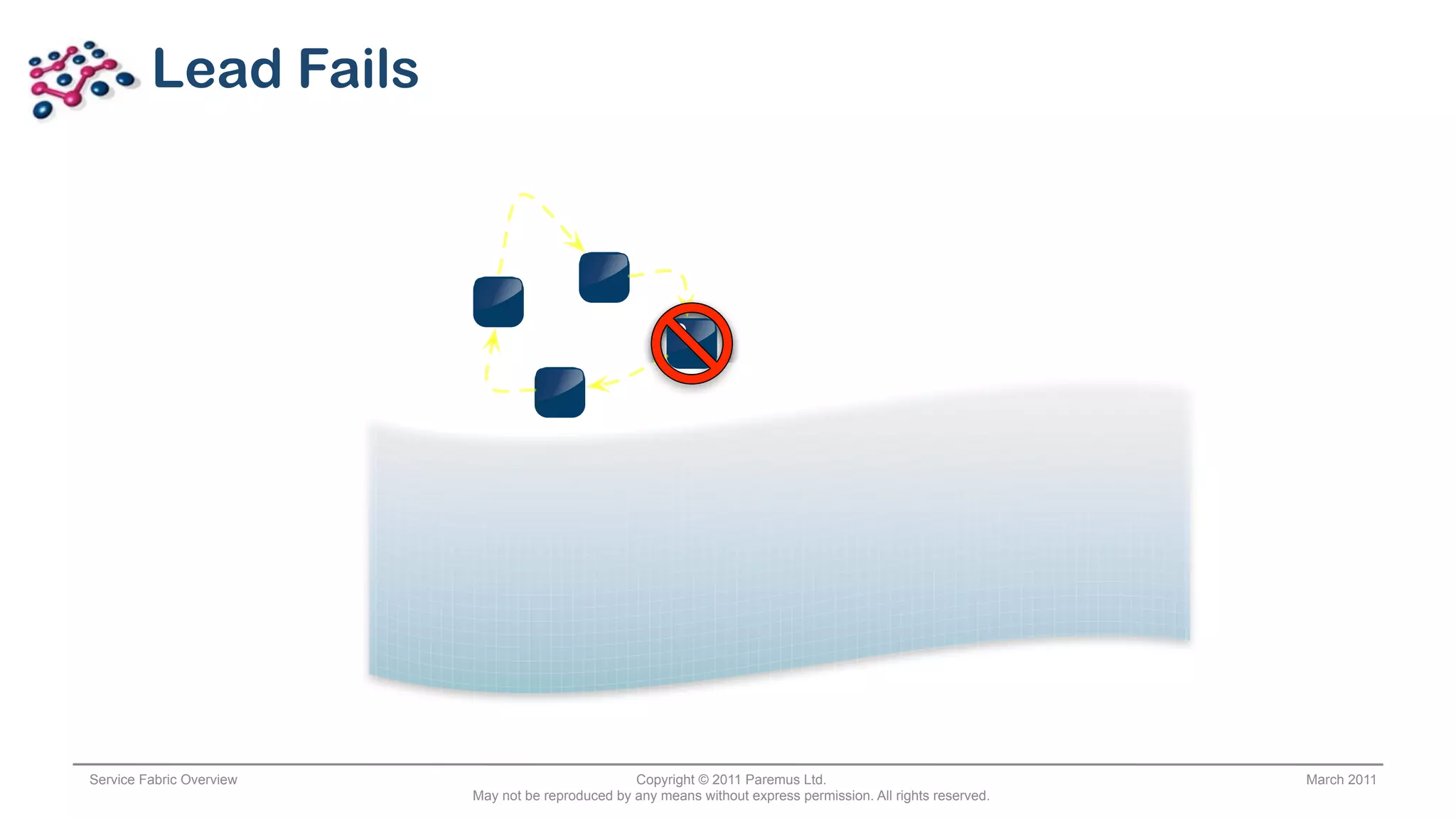 Lead Fails

Service Fabric Overview

Copyright © 2011 Paremus Ltd.
May not be reproduced by any means without express permission. All rights reserved.

March 2011